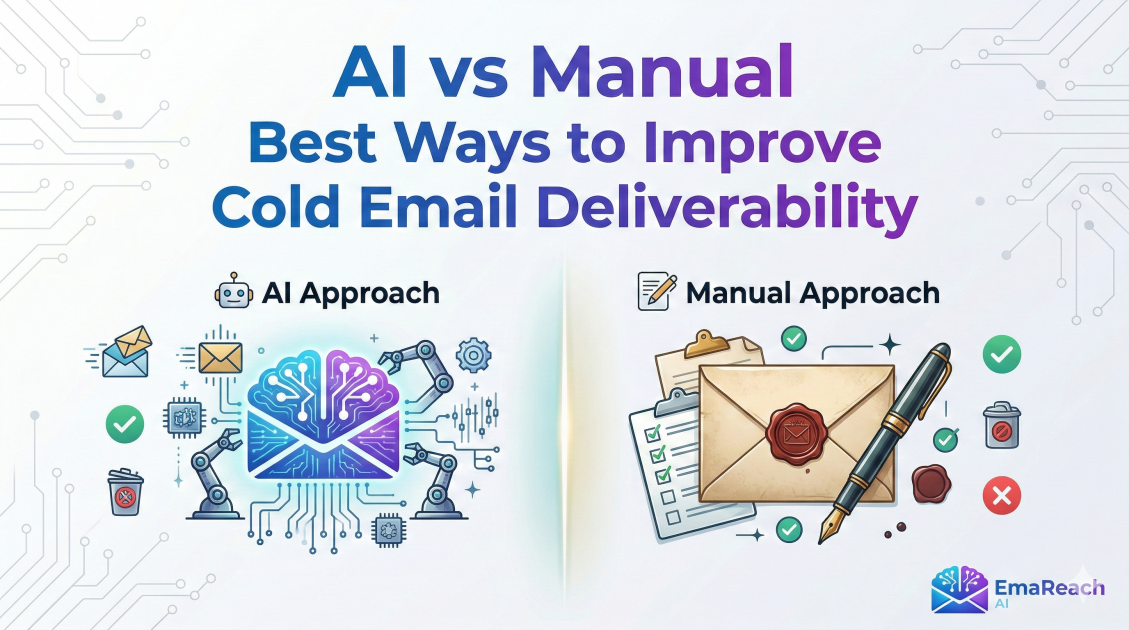 AI vs Manual
Best Ways to Improve
Cold Email Deliverability

AI Approach

Manual Approach

EmaReach
AI